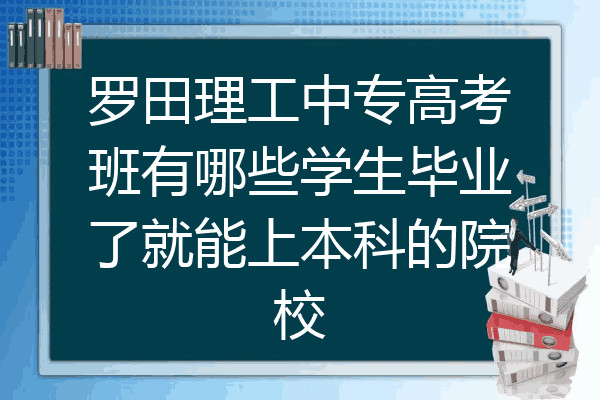 罗田理工中专高考班有哪些学生毕业了就能上本科的院校